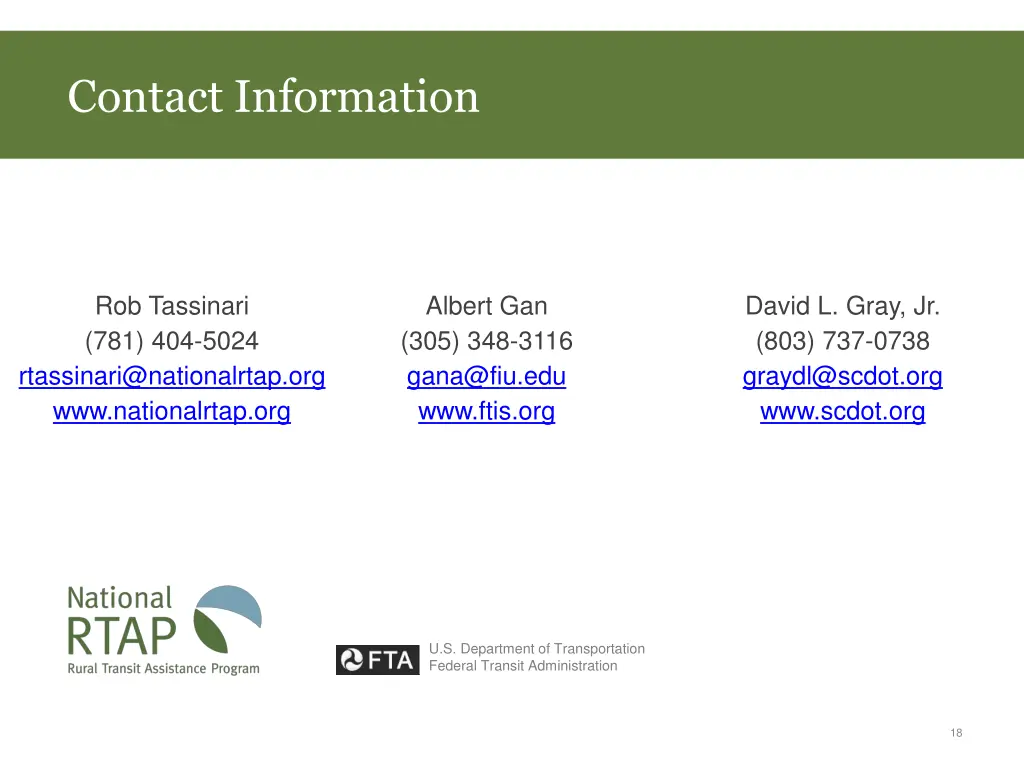 Contact Information

Rob Tassinari
(781) 404-5024
rtassinari@nationalrtap.org
www.nationalrtap.org

Albert Gan
(305) 348-3116
gana@fiu.edu
www.ftis.org

David L. Gray, Jr.
(803) 737-0738
graydl@scdot.org
www.scdot.org

National RTAP
Rural Transit Assistance Program

FTA

U.S. Department of Transportation
Federal Transit Administration

18